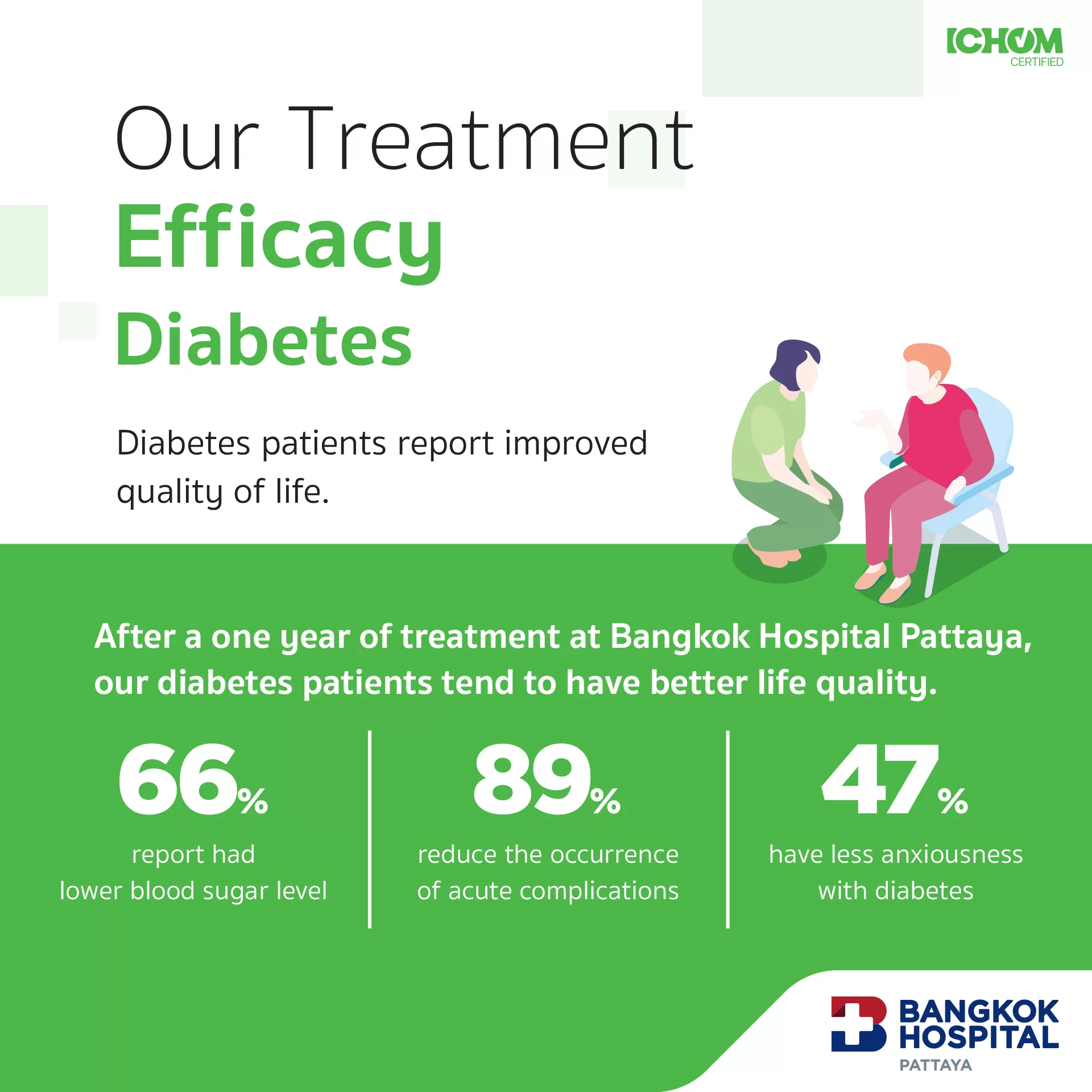 ICHOM
CERTIFIED

Our Treatment
Efficacy
Diabetes

Diabetes patients report improved quality of life.

After a one year of treatment at Bangkok Hospital Pattaya, our diabetes patients tend to have better life quality.

66%
report had lower blood sugar level

89%
reduce the occurrence of acute complications

47%
have less anxiousness with diabetes

BANGKOK HOSPITAL
PATTAYA